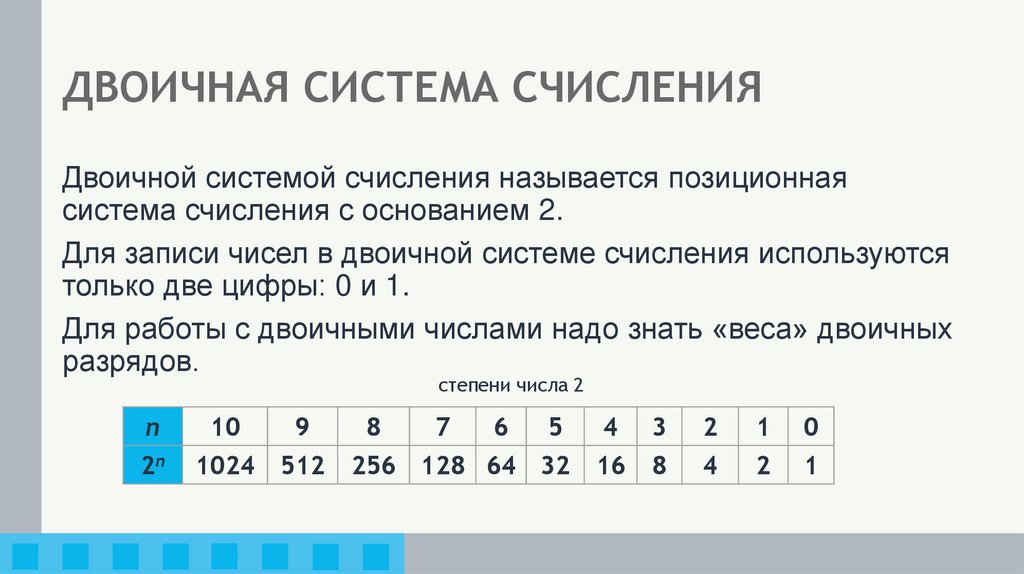 ДВОИЧНАЯ СИСТЕМА СЧИСЛЕНИЯ

Двоичной системой счисления называется позиционная система счисления с основанием 2.

Для записи чисел в двоичной системе счисления используются только две цифры: 0 и 1.

Для работы с двоичными числами надо знать «веса» двоичных разрядов.

степени числа 2

| $n$ | 10 | 9 | 8 | 7 | 6 | 5 | 4 | 3 | 2 | 1 | 0 |
|---|---|---|---|---|---|---|---|---|---|---|---|
| $2^n$ | 1024 | 512 | 256 | 128 | 64 | 32 | 16 | 8 | 4 | 2 | 1 |